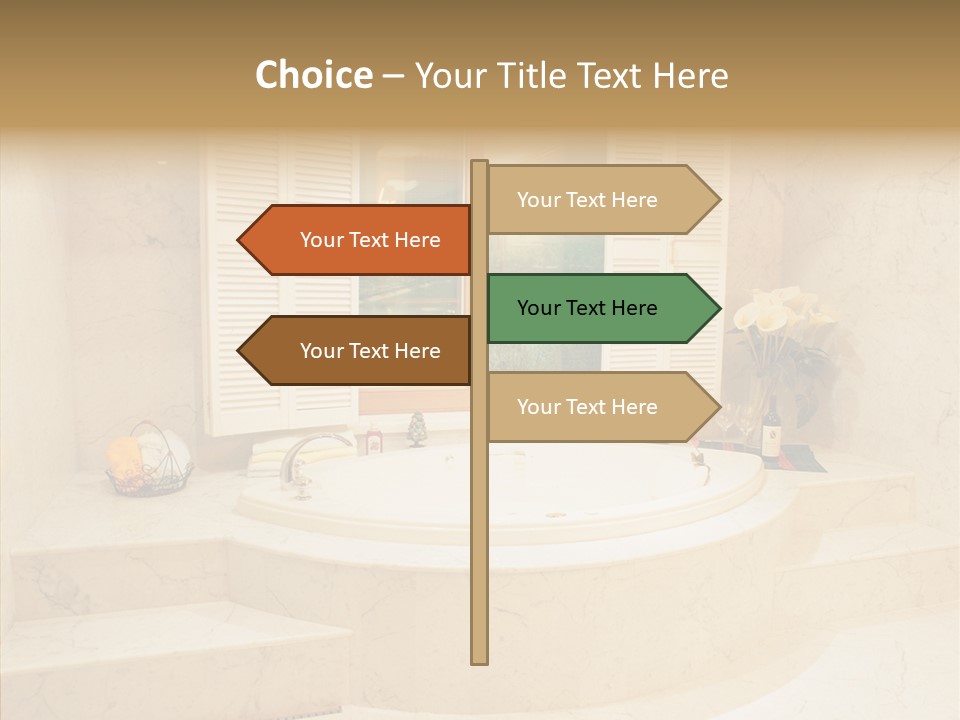 Choice – Your Title Text Here

Your Text Here

Your Text Here

Your Text Here

Your Text Here

Your Text Here